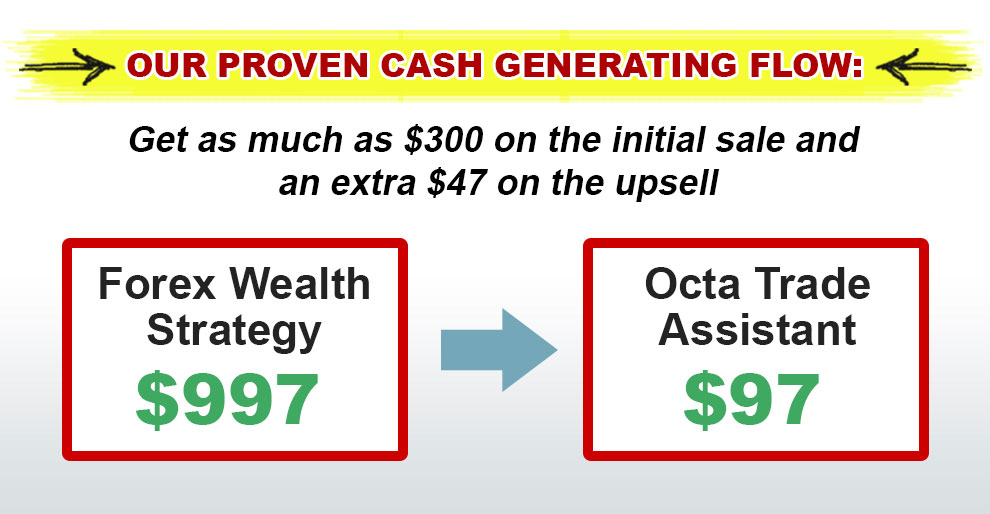 OUR PROVEN CASH GENERATING FLOW:

Get as much as \$300 on the initial sale and an extra \$47 on the upsell

Forex Wealth Strategy
\$997

Octa Trade Assistant
\$97